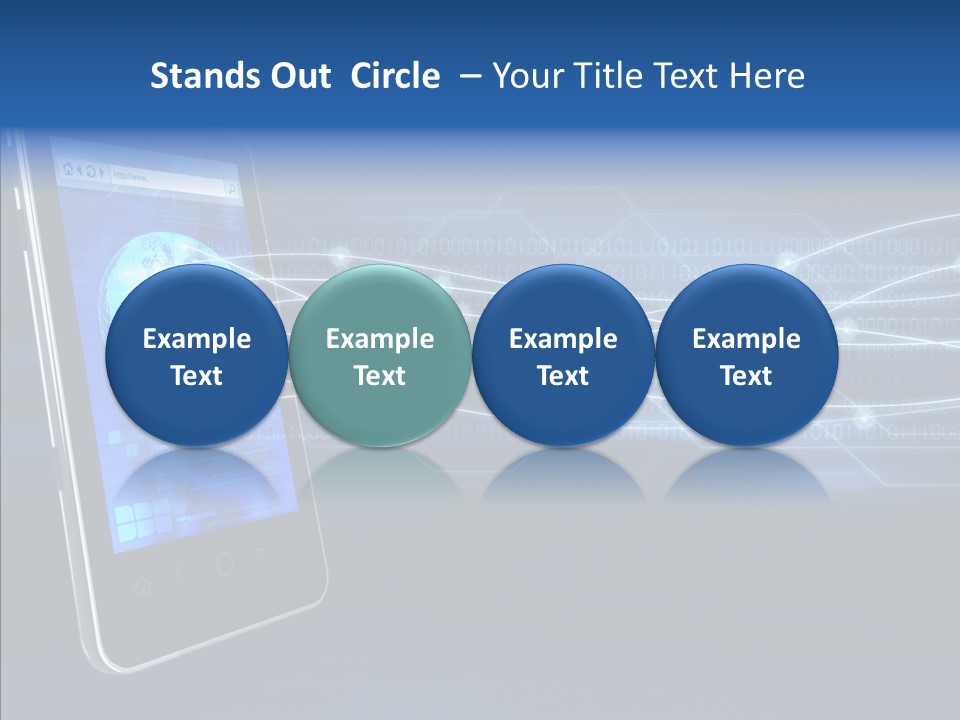 Stands Out Circle – Your Title Text Here

Example Text

Example Text

Example Text

Example Text